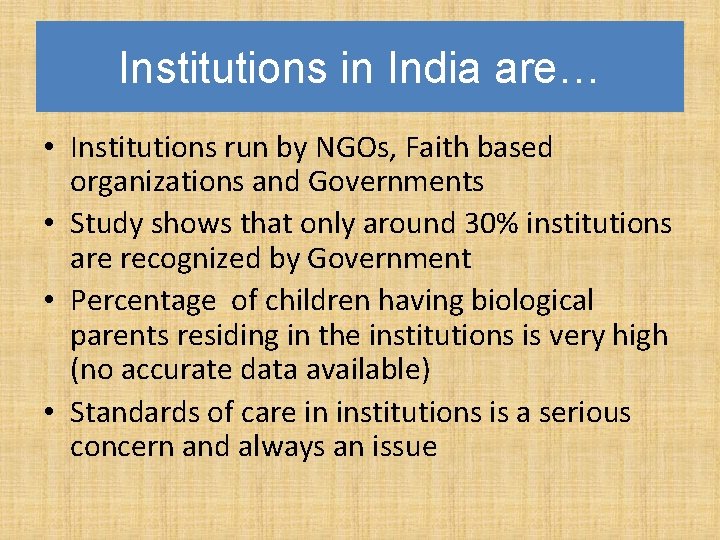 Institutions in India are…

• Institutions run by NGOs, Faith based organizations and Governments
• Study shows that only around 30% institutions are recognized by Government
• Percentage of children having biological parents residing in the institutions is very high (no accurate data available)
• Standards of care in institutions is a serious concern and always an issue